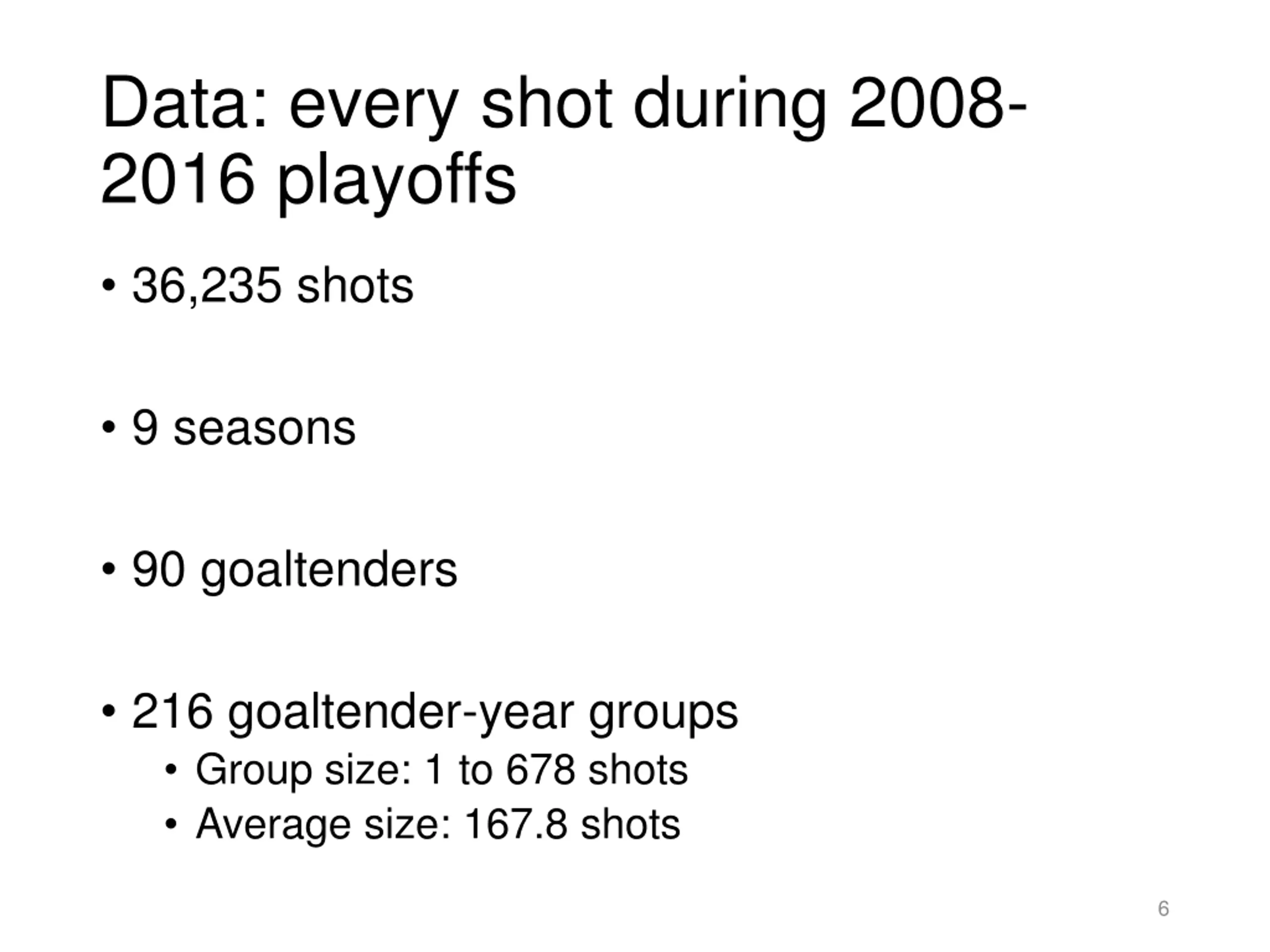 Data: every shot during 2008-2016 playoffs

• 36,235 shots

• 9 seasons

• 90 goaltenders

• 216 goaltender-year groups
  • Group size: 1 to 678 shots
  • Average size: 167.8 shots

6